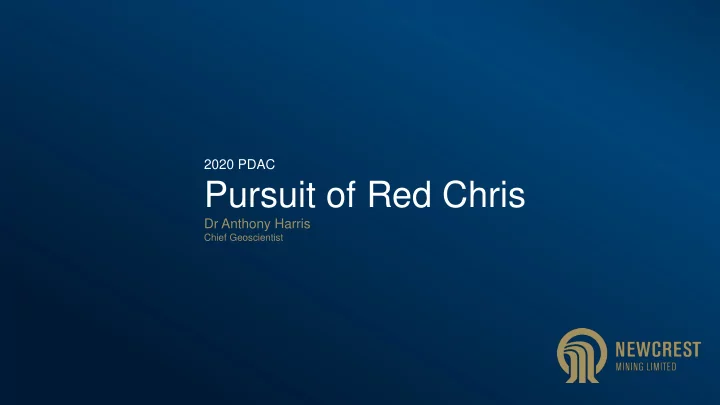 2020 PDAC

Pursuit of Red Chris

Dr Anthony Harris
Chief Geoscientist

NEWCREST
MINING LIMITED